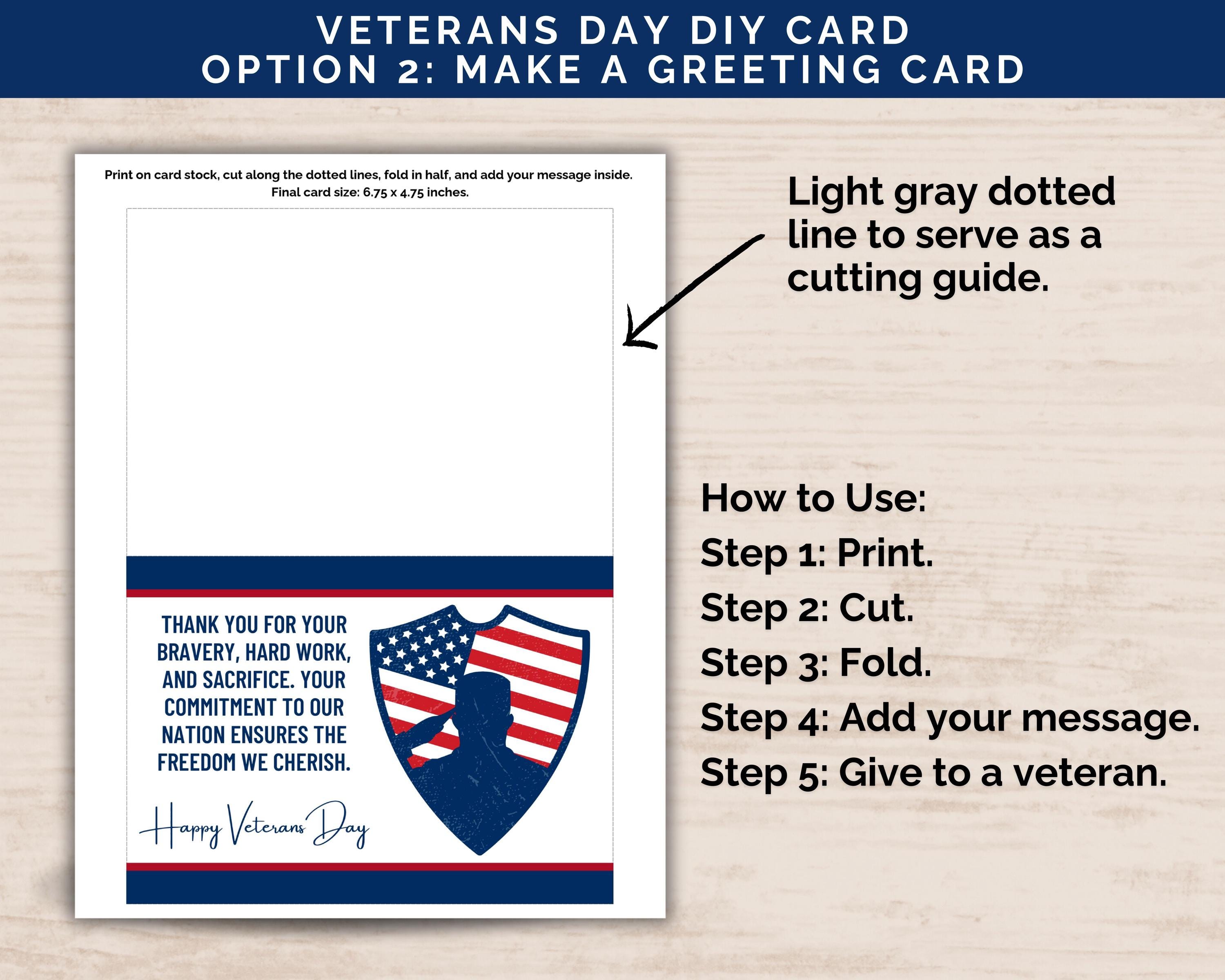 VETERANS DAY DIY CARD
OPTION 2: MAKE A GREETING CARD

Print on card stock, cut along the dotted lines, fold in half, and add your message inside.
Final card size: 6.75 x 4.75 inches.

THANK YOU FOR YOUR BRAVERY, HARD WORK, AND SACRIFICE. YOUR COMMITMENT TO OUR NATION ENSURES THE FREEDOM WE CHERISH.

Happy Veterans Day

Light gray dotted line to serve as a cutting guide.

How to Use:
Step 1: Print.
Step 2: Cut.
Step 3: Fold.
Step 4: Add your message.
Step 5: Give to a veteran.